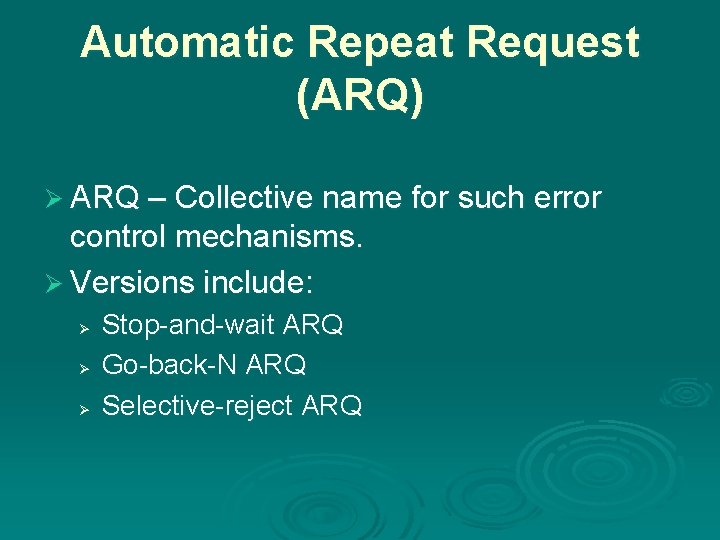 Automatic Repeat Request (ARQ)

➢ ARQ – Collective name for such error control mechanisms.

➢ Versions include:

➢ Stop-and-wait ARQ

➢ Go-back-N ARQ

➢ Selective-reject ARQ